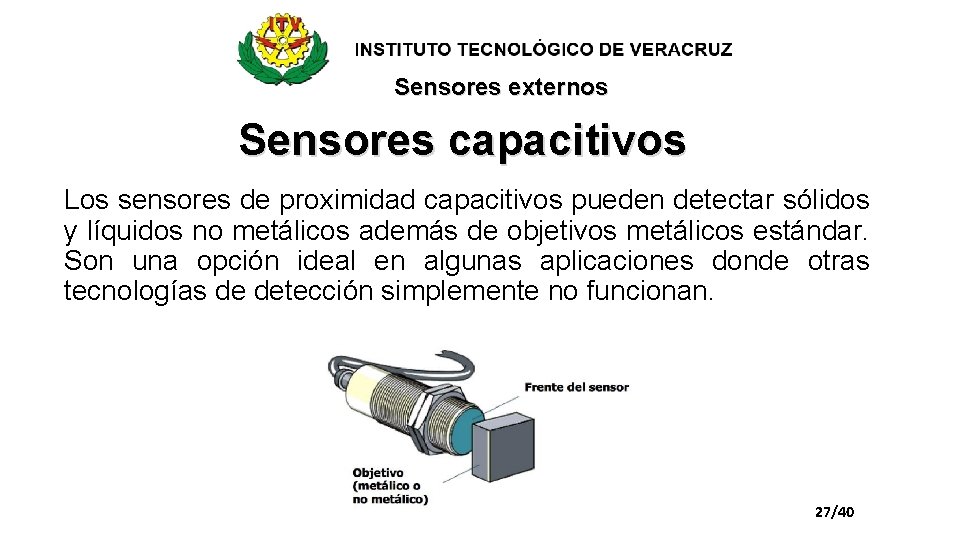 ITV

INSTITUTO TECNOLÓGICO DE VERACRUZ

Sensores externos

Sensores capacitivos

Los sensores de proximidad capacitivos pueden detectar sólidos y líquidos no metálicos además de objetivos metálicos estándar. Son una opción ideal en algunas aplicaciones donde otras tecnologías de detección simplemente no funcionan.

Frente del sensor

Objetivo (metálico o no metálico)

27/40